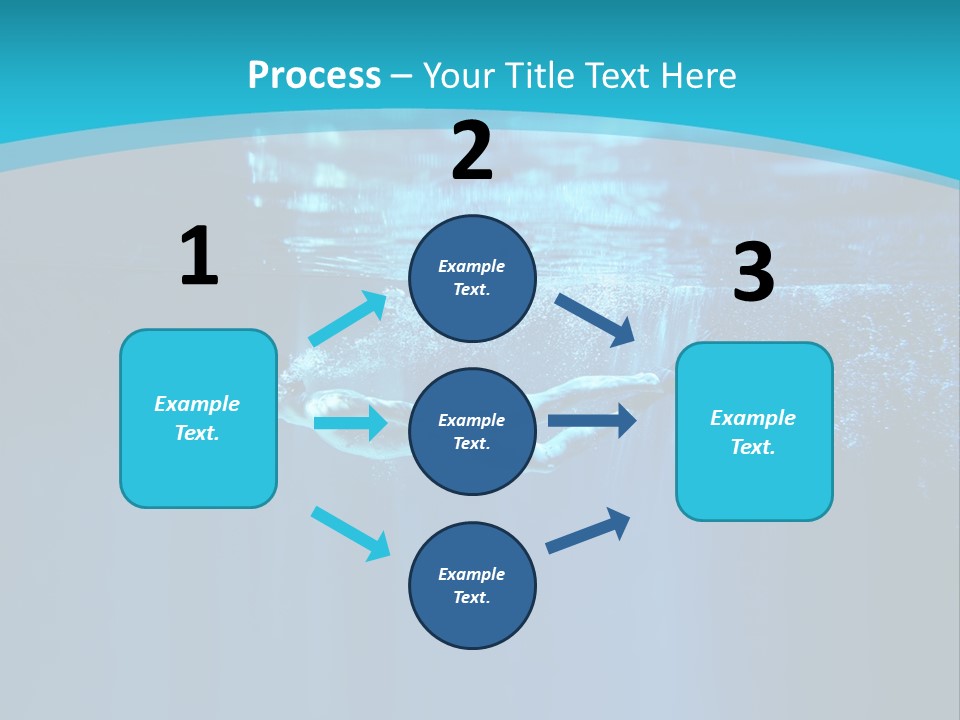 Process – Your Title Text Here

1

Example Text.

2

Example Text.

Example Text.

Example Text.

3

Example Text.